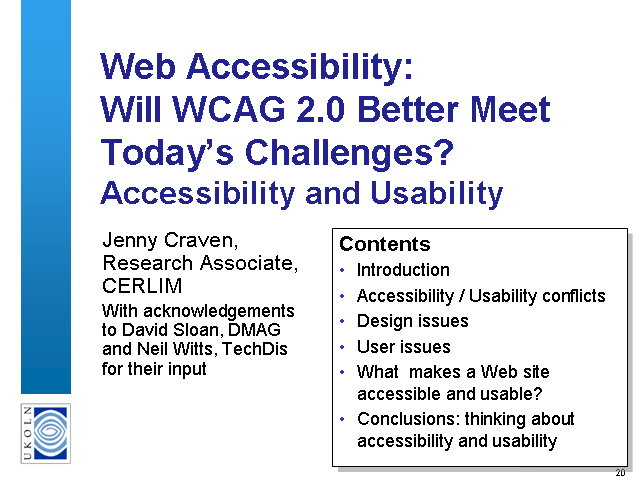 Web Accessibility:
Will WCAG 2.0 Better Meet Today's Challenges?
Accessibility and Usability

Jenny Craven, Research Associate, CERLIM

With acknowledgements to David Sloan, DMAG and Neil Witts, TechDis for their input

Contents
• Introduction
• Accessibility / Usability conflicts
• Design issues
• User issues
• What makes a Web site accessible and usable?
• Conclusions: thinking about accessibility and usability

UKOLN

20